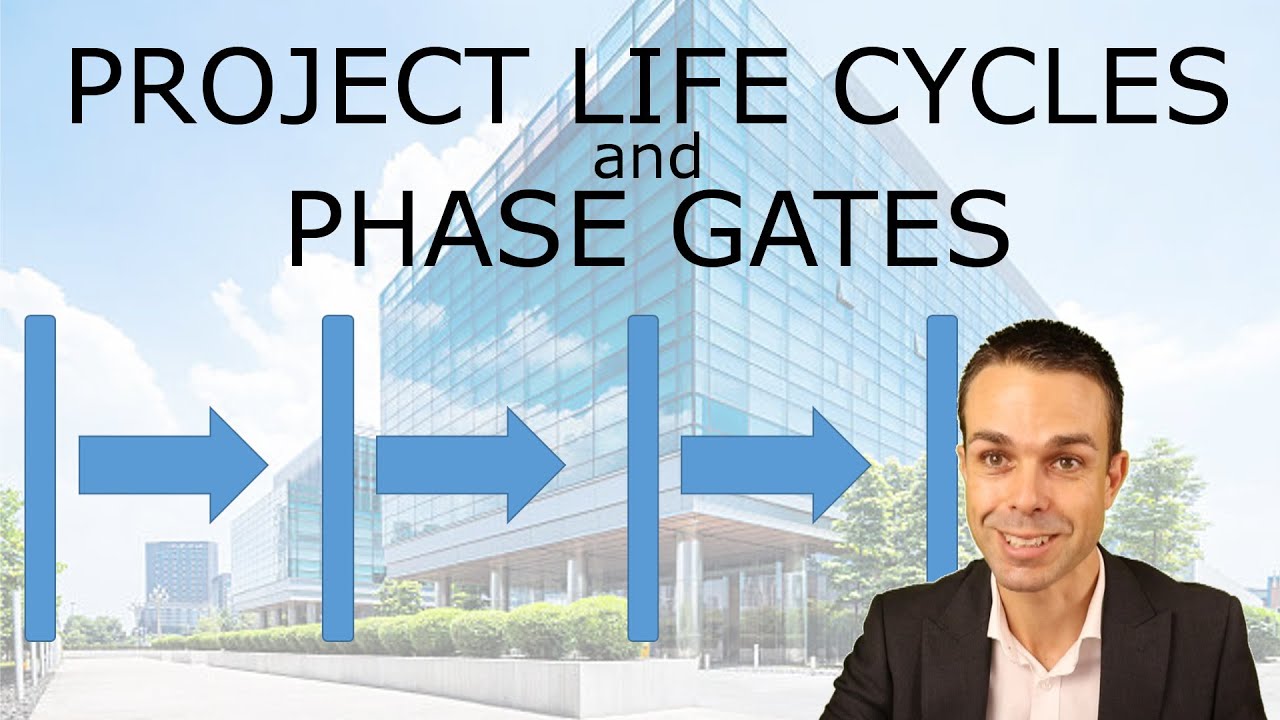 PROJECT LIFE CYCLES
and
PHASE GATES